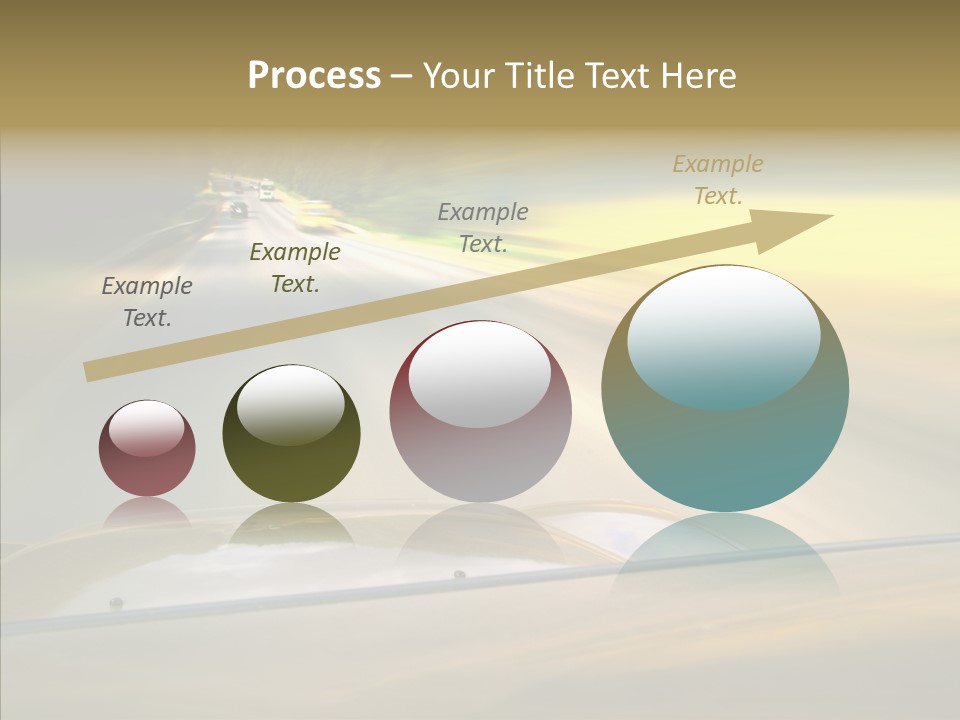 Process – Your Title Text Here

Example Text.

Example Text.

Example Text.

Example Text.